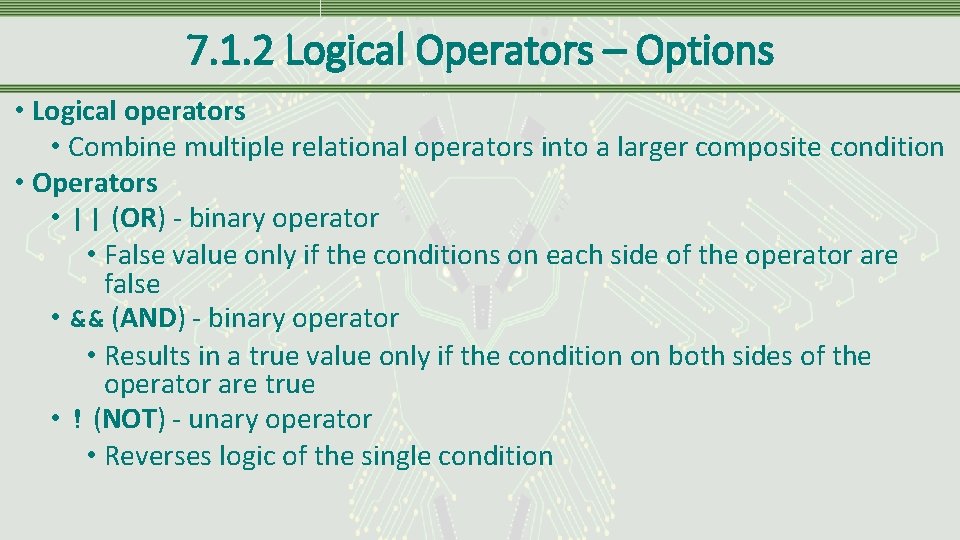 7.1.2 Logical Operators – Options

• Logical operators
• Combine multiple relational operators into a larger composite condition
• Operators
• || (OR) - binary operator
• False value only if the conditions on each side of the operator are false
• && (AND) - binary operator
• Results in a true value only if the condition on both sides of the operator are true
• ! (NOT) - unary operator
• Reverses logic of the single condition